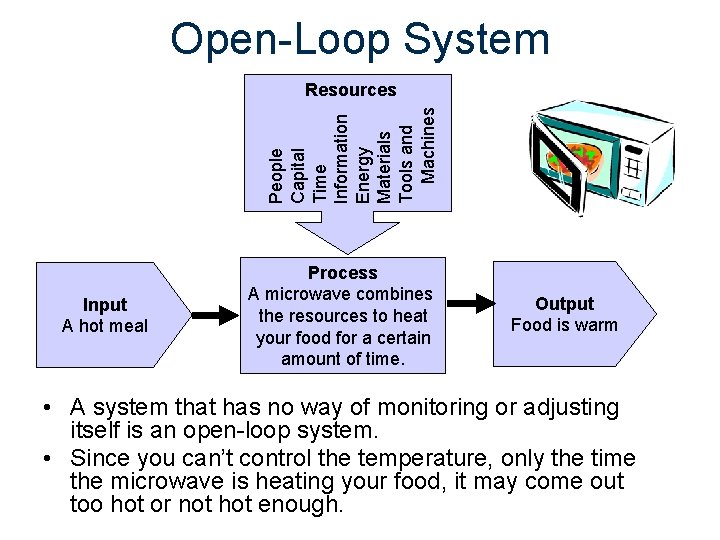 Open-Loop System

Resources
People
Capital
Time
Information
Energy
Materials
Tools and Machines

Input
A hot meal

Process
A microwave combines the resources to heat your food for a certain amount of time.

Output
Food is warm

• A system that has no way of monitoring or adjusting itself is an open-loop system.
• Since you can't control the temperature, only the time the microwave is heating your food, it may come out too hot or not hot enough.